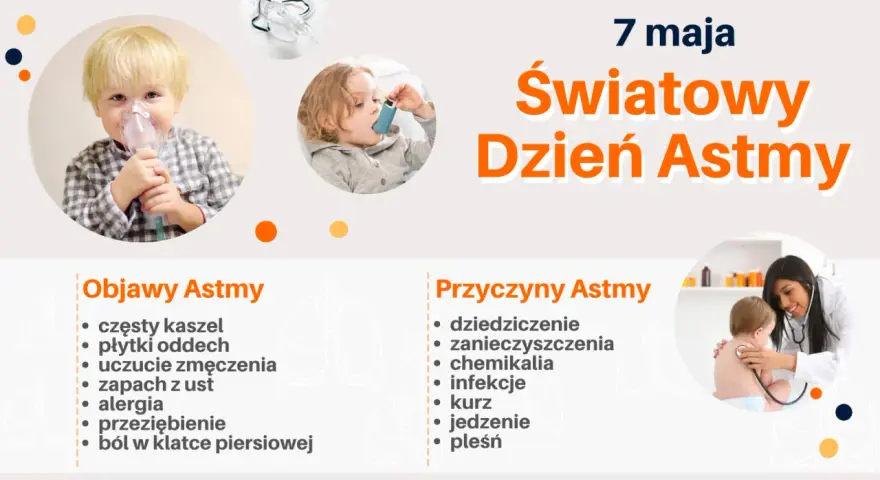 7 maja

Światowy Dzień Astmy

Objawy Astmy
• częsty kaszel
• płytki oddech
• uczucie zmęczenia
• zapach z ust
• alergia
• przeziębienie
• ból w klatce piersiowej

Przyczyny Astmy
• dziedziczenie
• zanieczyszczenia
• chemikalia
• infekcje
• kurz
• jedzenie
• pleśń